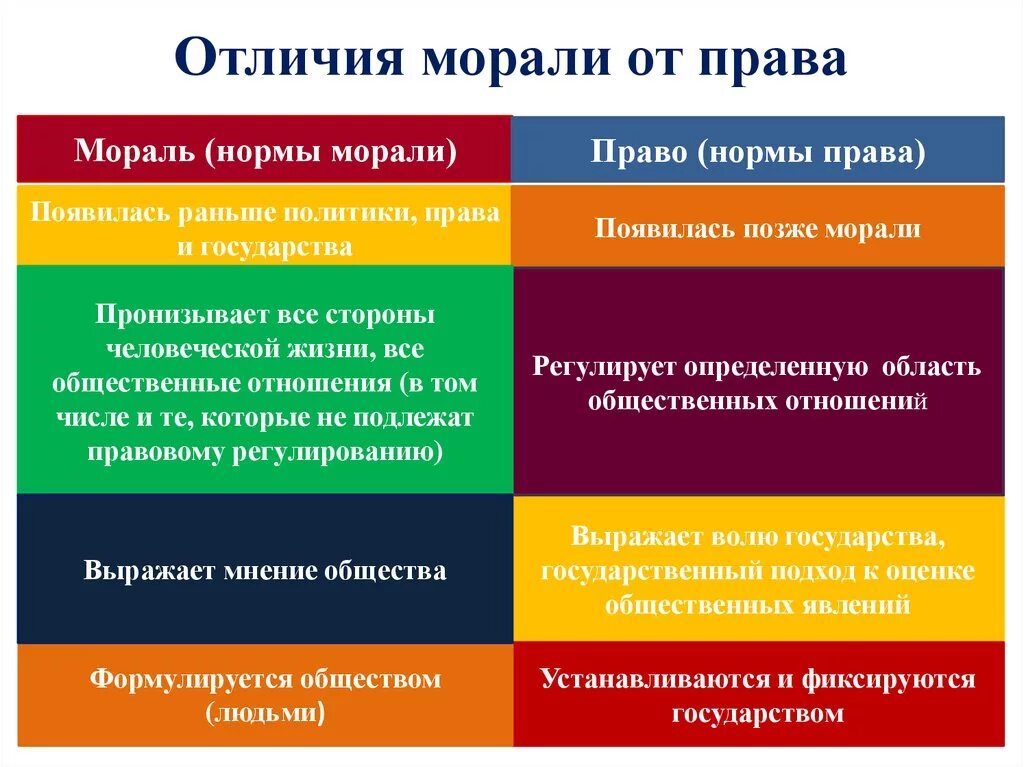 Отличия морали от права

| Мораль (нормы морали) | Право (нормы права) |
|---|---|
| Появилась раньше политики, права и государства | Появилась позже морали |
| Пронизывает все стороны человеческой жизни, все общественные отношения (в том числе и те, которые не подлежат правовому регулированию) | Регулирует определенную область общественных отношений |
| Выражает мнение общества | Выражает волю государства, государственный подход к оценке общественных явлений |
| Формулируется обществом (людьми) | Устанавливаются и фиксируются государством |